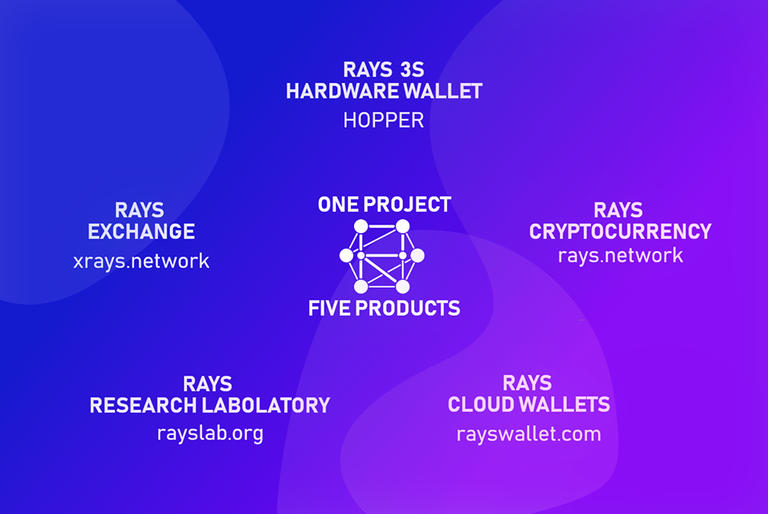 RAYS 3S
HARDWARE WALLET
HOPPER

RAYS
EXCHANGE
xrays.network

ONE PROJECT
FIVE PRODUCTS

RAYS
CRYPTOCURRENCY
rays.network

RAYS
RESEARCH LABOLATORY
rayslab.org

RAYS
CLOUD WALLETS
rayswallet.com